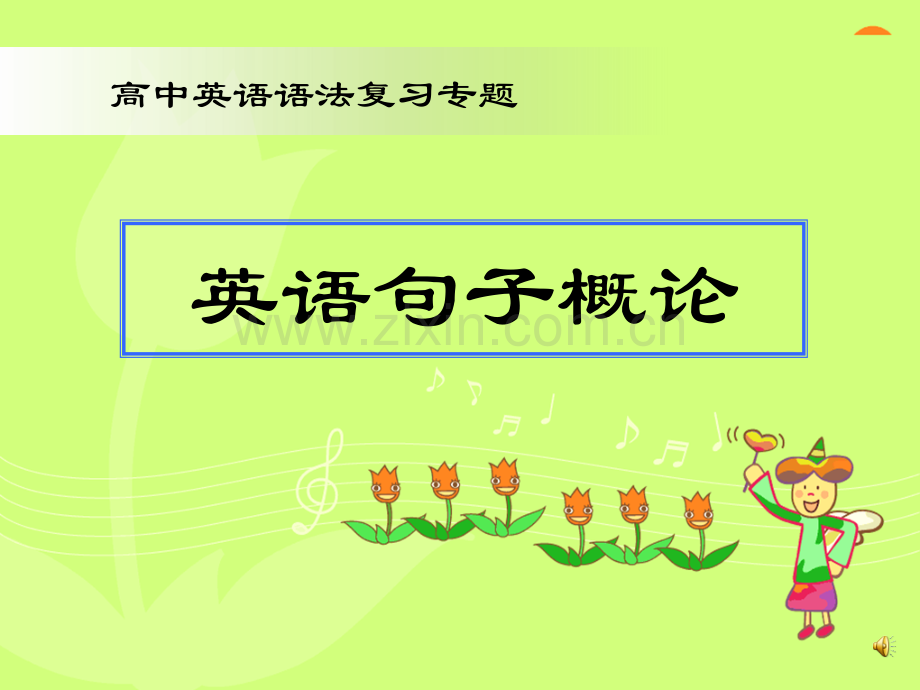 高中英语语法复习专题

英语句子概论

www.zixin.com.cn